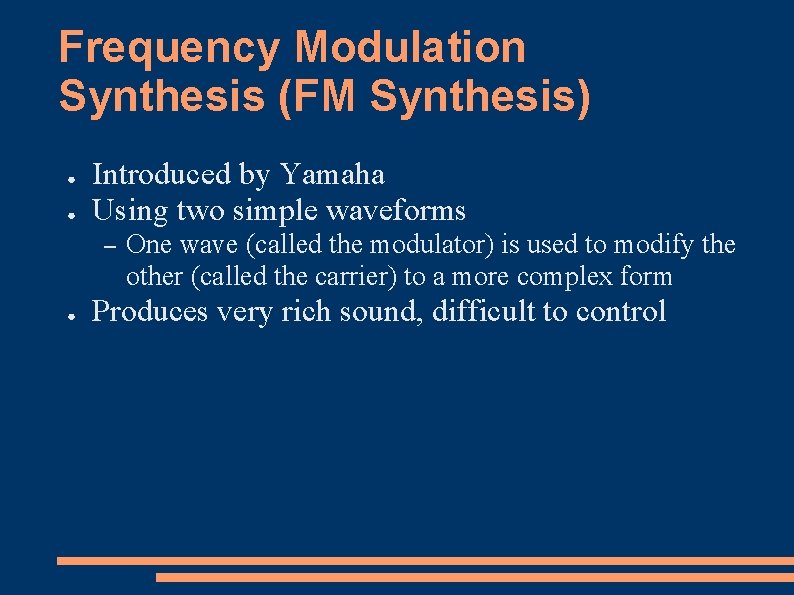 Frequency Modulation Synthesis (FM Synthesis)

● Introduced by Yamaha
● Using two simple waveforms
– One wave (called the modulator) is used to modify the other (called the carrier) to a more complex form
● Produces very rich sound, difficult to control